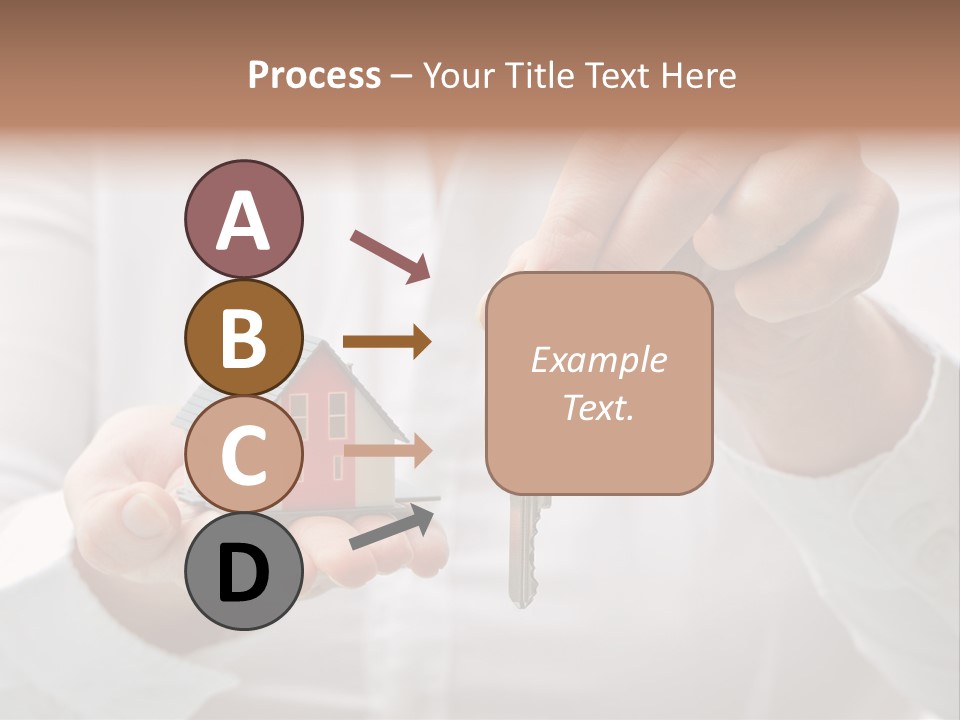 Process – Your Title Text Here

A

B

C

D

Example Text.